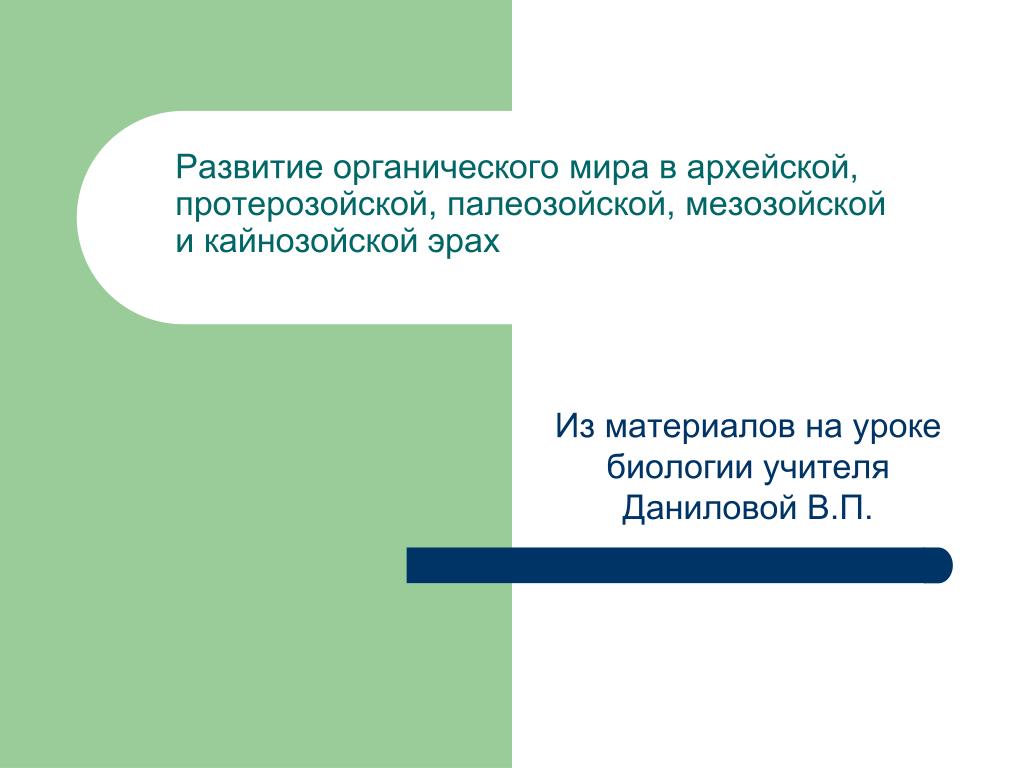 Развитие органического мира в архейской, протерозойской, палеозойской, мезозойской и кайнозойской эрах

Из материалов на уроке биологии учителя Даниловой В.П.